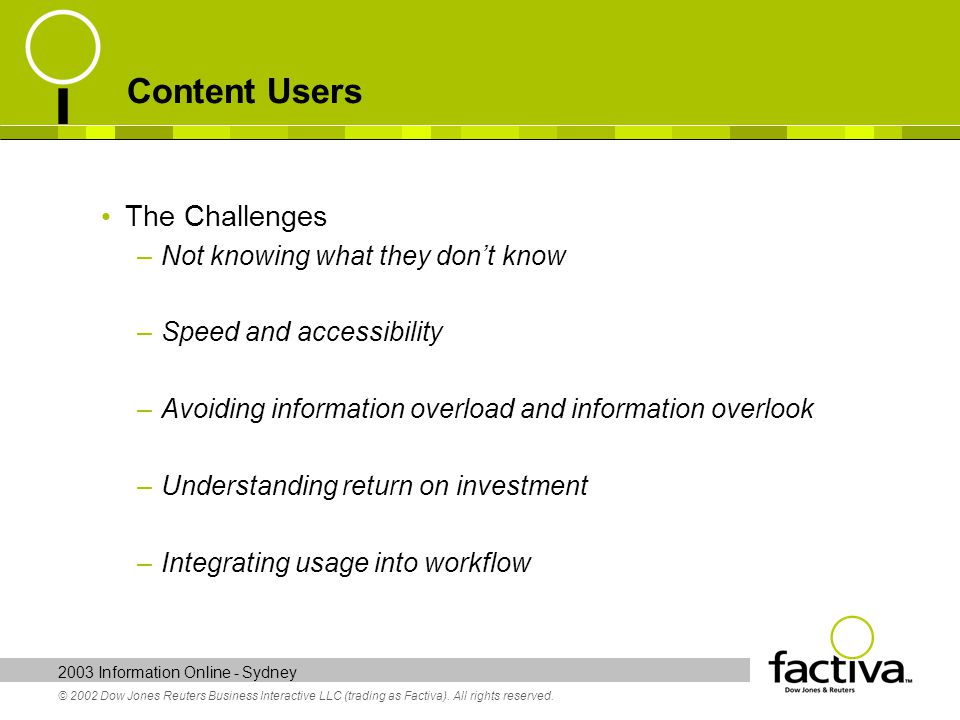 Content Users

• The Challenges
– Not knowing what they don't know

– Speed and accessibility

– Avoiding information overload and information overlook

– Understanding return on investment

– Integrating usage into workflow

2003 Information Online - Sydney

© 2002 Dow Jones Reuters Business Interactive LLC (trading as Factiva). All rights reserved.

factiva™
Dow Jones & Reuters